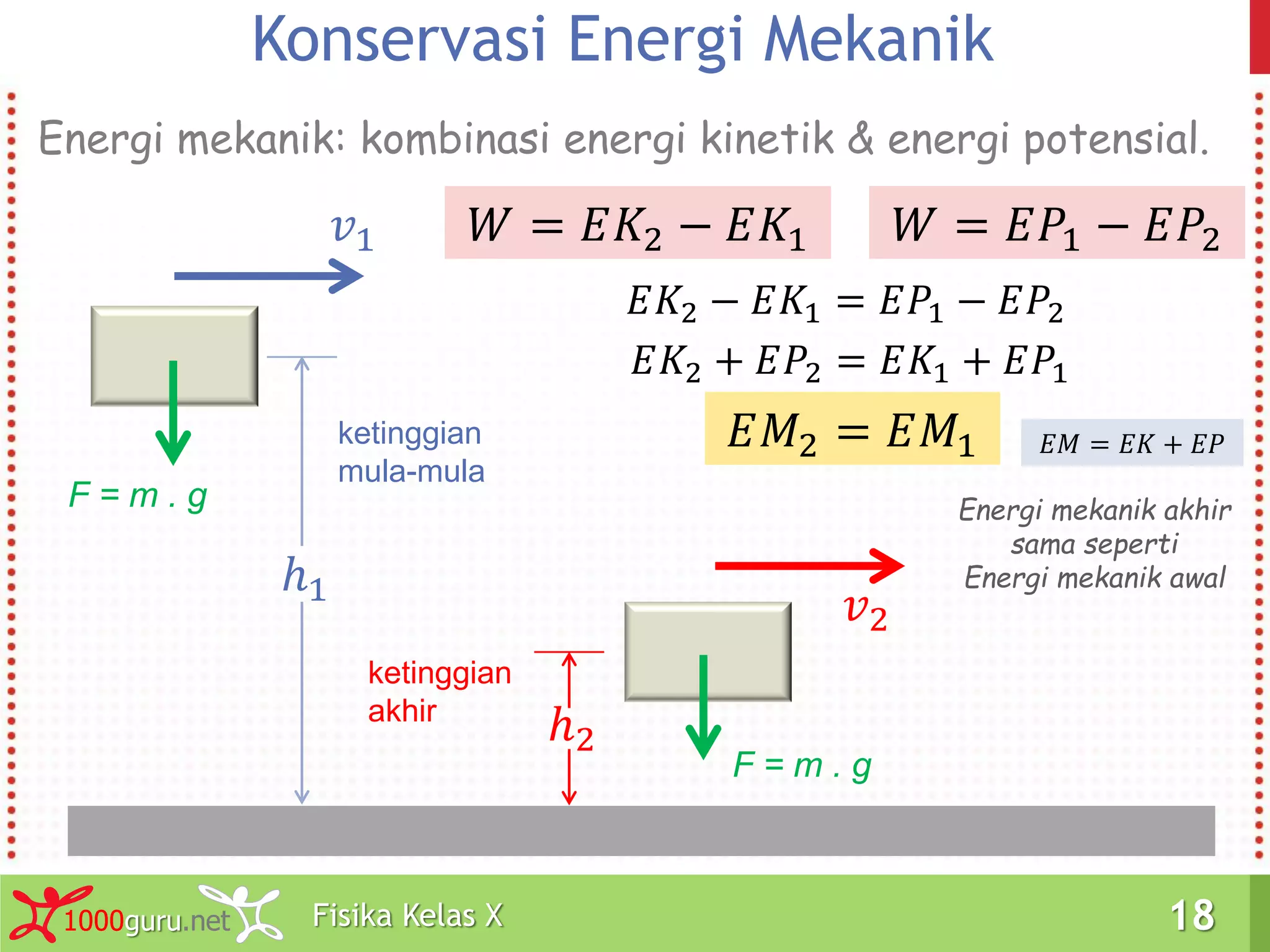 Konservasi Energi Mekanik

Energi mekanik: kombinasi energi kinetik & energi potensial.

$v_1$

$W = EK_2 - EK_1$

$W = EP_1 - EP_2$

$EK_2 - EK_1 = EP_1 - EP_2$

$EK_2 + EP_2 = EK_1 + EP_1$

$EM_2 = EM_1$

$EM = EK + EP$

ketinggian mula-mula

$F = m . g$

$h_1$

Energi mekanik akhir sama seperti Energi mekanik awal

$v_2$

ketinggian akhir

$h_2$

$F = m . g$

1000guru.net

Fisika Kelas X

18